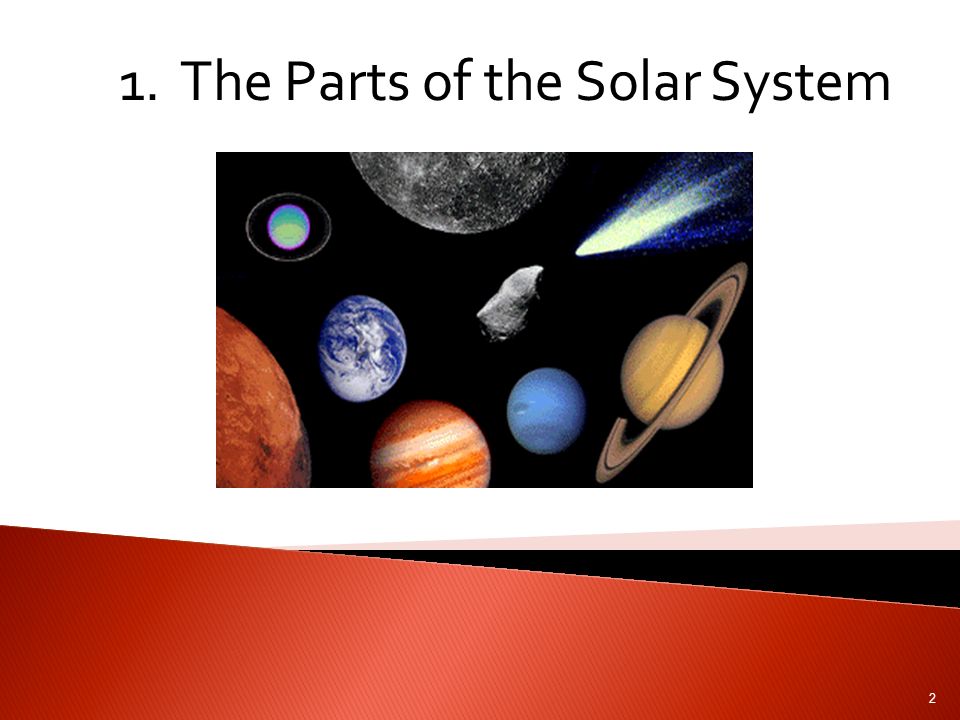 1. The Parts of the Solar System

2